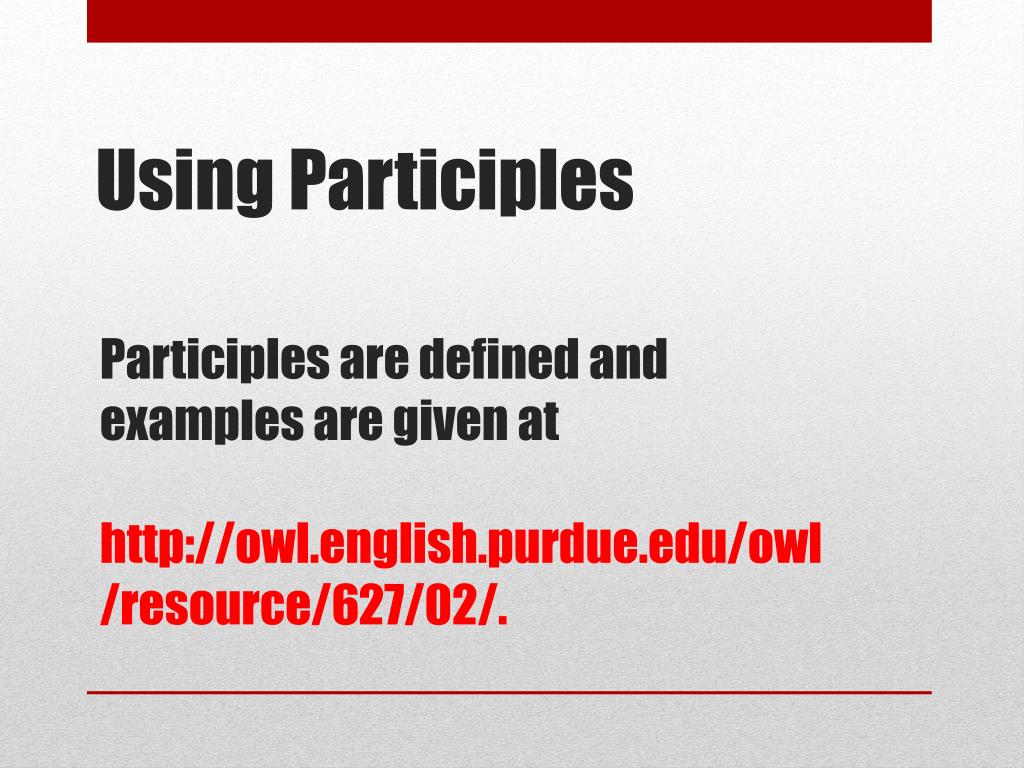 Using Participles

Participles are defined and examples are given at

http://owl.english.purdue.edu/owl/resource/627/02/.